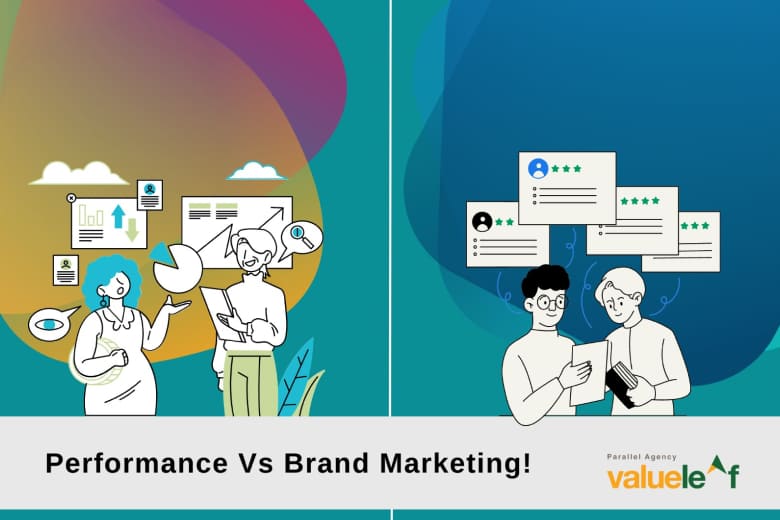 Performance Vs Brand Marketing!

Parallel Agency
valueleaf